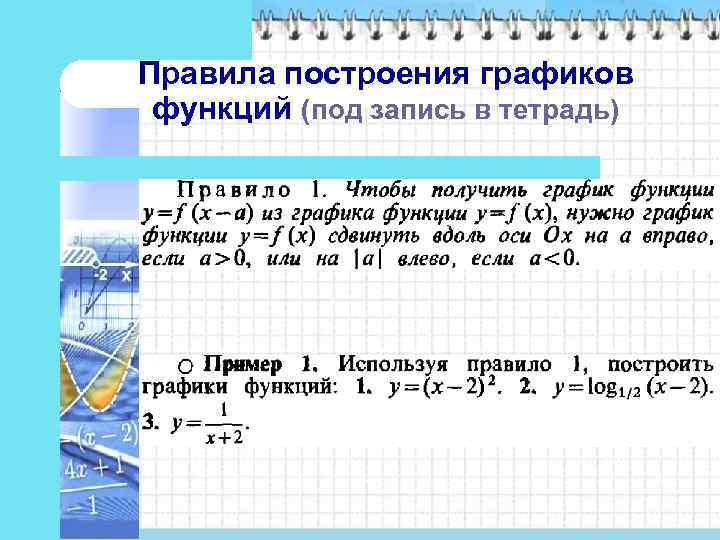 Правила построения графиков функций (под запись в тетрадь)

Правило 1. Чтобы получить график функции $y=f(x-a)$ из графика функции $y=f(x)$, нужно график функции $y=f(x)$ сдвинуть вдоль оси $Ox$ на $a$ вправо, если $a>0$, или на $|a|$ влево, если $a<0$.

○ Пример 1. Используя правило 1, построить графики функций: 1. $y=(x-2)^2$. 2. $y=\log_{1/2}(x-2)$. 3. $y=\frac{1}{x+2}$.

-2 x
0 1 2
$(x-2)$
$4x+1$
$-1$